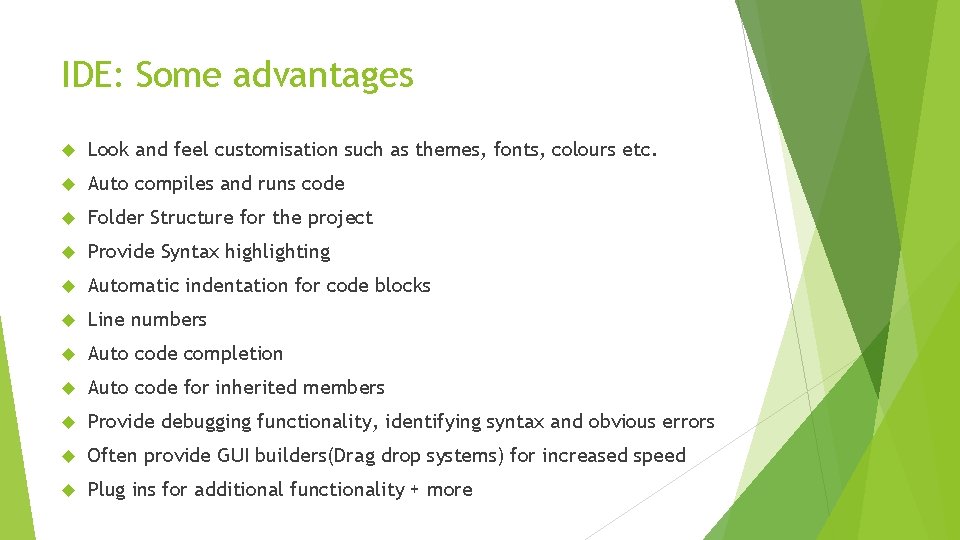 IDE: Some advantages

Look and feel customisation such as themes, fonts, colours etc.

Auto compiles and runs code

Folder Structure for the project

Provide Syntax highlighting

Automatic indentation for code blocks

Line numbers

Auto code completion

Auto code for inherited members

Provide debugging functionality, identifying syntax and obvious errors

Often provide GUI builders(Drag drop systems) for increased speed

Plug ins for additional functionality + more